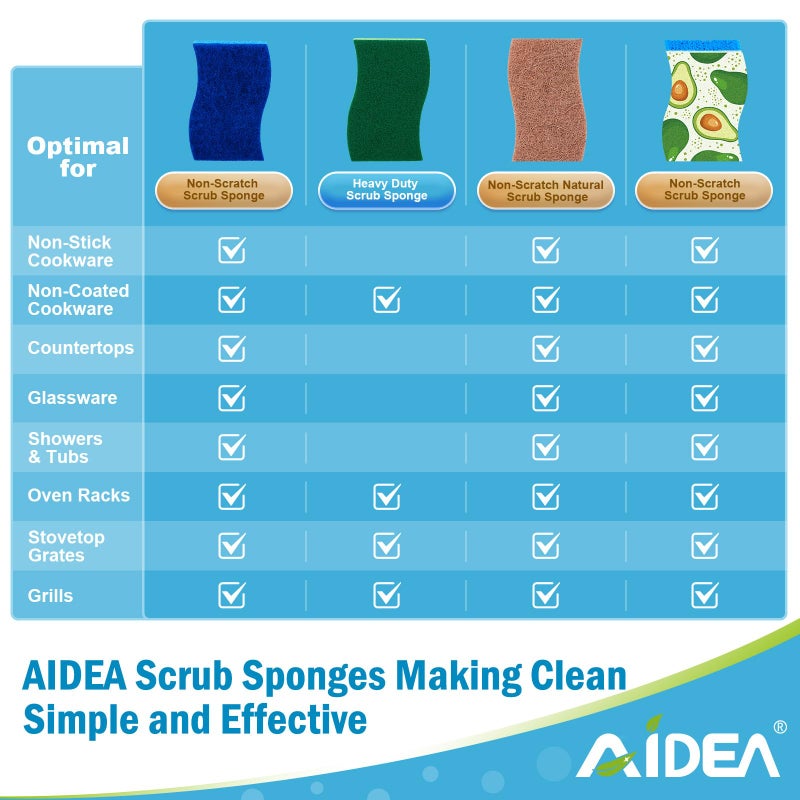 | Optimal for | Non-Scratch Scrub Sponge | Heavy Duty Scrub Sponge | Non-Scratch Natural Scrub Sponge | Non-Scratch Scrub Sponge |
|---|---|---|---|---|
| Non-Stick Cookware | ☑ | | ☑ | ☑ |
| Non-Coated Cookware | ☑ | ☑ | ☑ | ☑ |
| Countertops | ☑ | | ☑ | ☑ |
| Glassware | ☑ | | ☑ | ☑ |
| Showers & Tubs | ☑ | | ☑ | ☑ |
| Oven Racks | ☑ | ☑ | ☑ | ☑ |
| Stovetop Grates | ☑ | ☑ | ☑ | ☑ |
| Grills | ☑ | ☑ | ☑ | ☑ |

AIDEA Scrub Sponges Making Clean Simple and Effective

AIDEA®